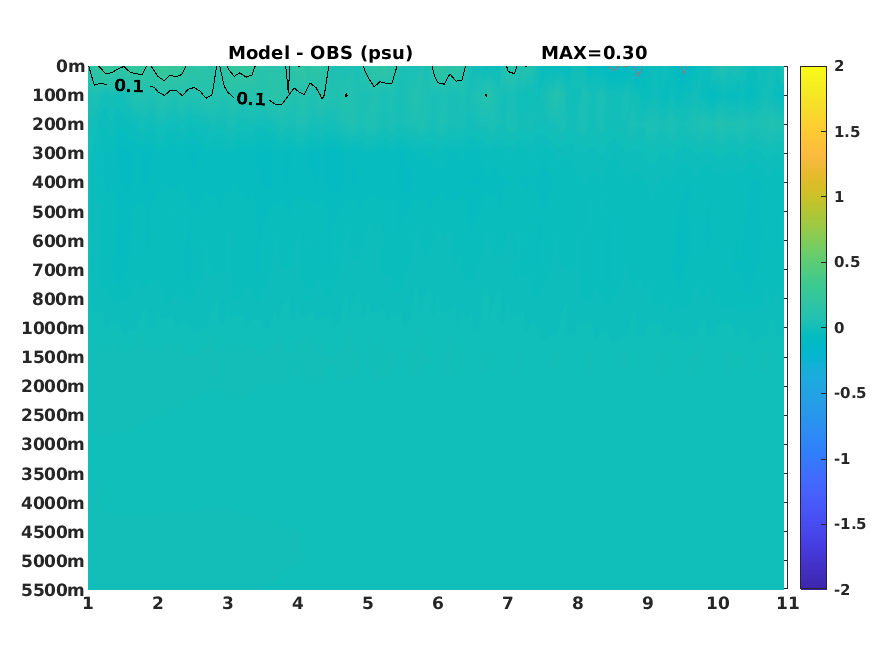 Model - OBS (psu) MAX=0.30

0m
100m
200m
300m
400m
500m
600m
700m
800m
1000m
1500m
2000m
2500m
3000m
3500m
4000m
4500m
5000m
5500m

0.1
0.1

1 2 3 4 5 6 7 8 9 10 11

2
1.5
1
0.5
0
-0.5
-1
-1.5
-2